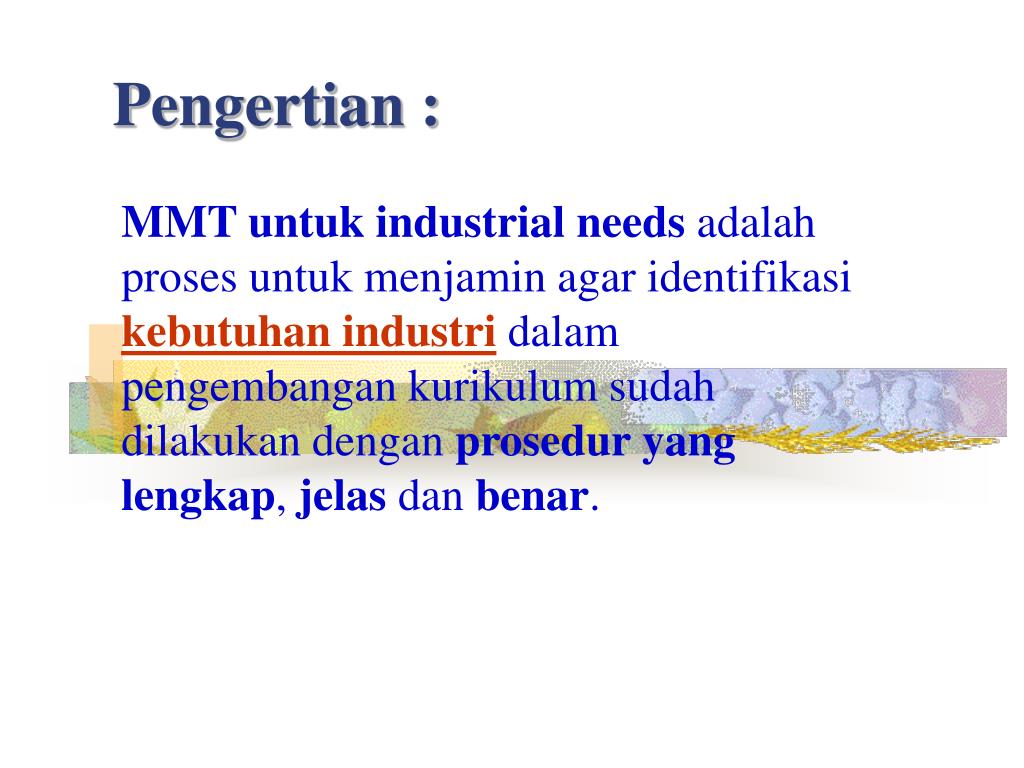 Pengertian :

MMT untuk industrial needs adalah proses untuk menjamin agar identifikasi kebutuhan industri dalam pengembangan kurikulum sudah dilakukan dengan prosedur yang lengkap, jelas dan benar.